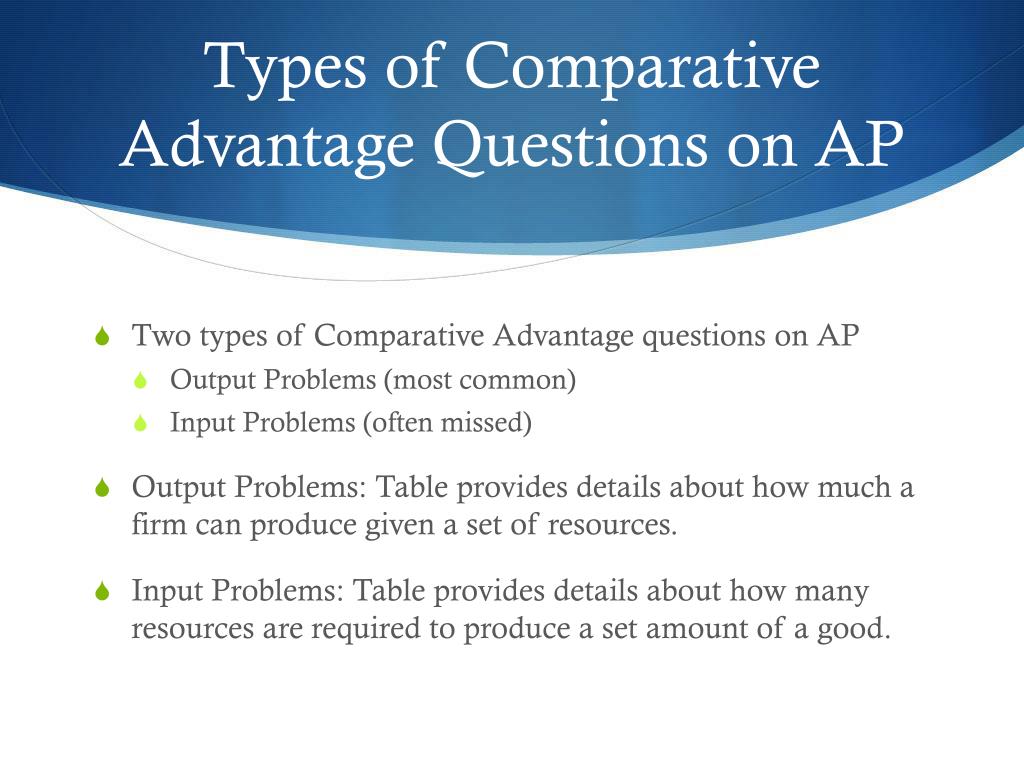 Types of Comparative Advantage Questions on AP

Two types of Comparative Advantage questions on AP
Output Problems (most common)
Input Problems (often missed)

Output Problems: Table provides details about how much a firm can produce given a set of resources.

Input Problems: Table provides details about how many resources are required to produce a set amount of a good.